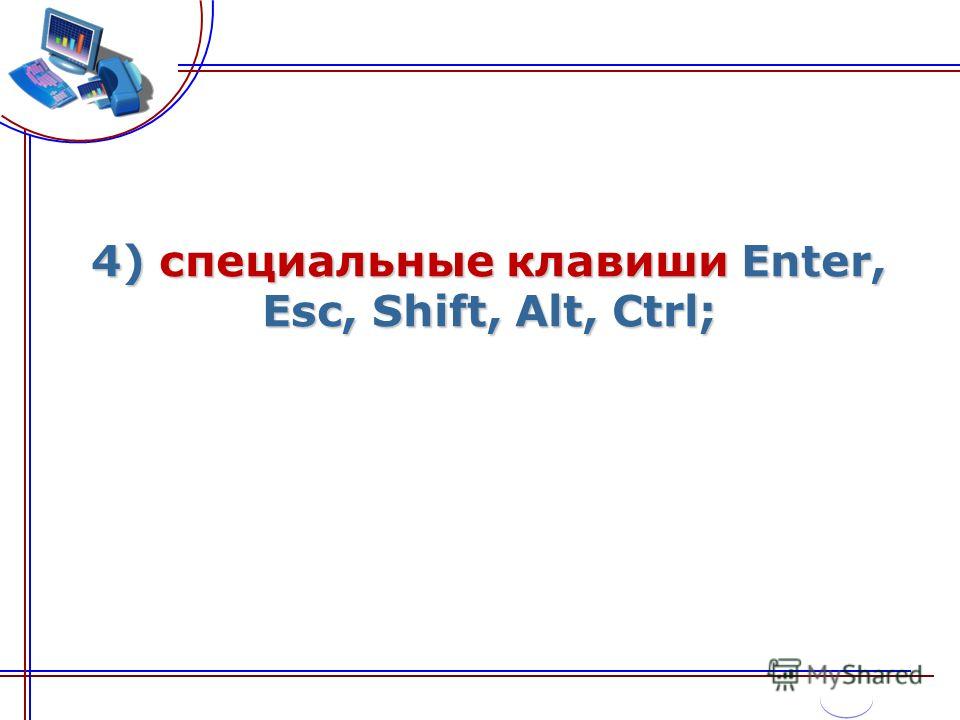 4) специальные клавиши Enter, Esc, Shift, Alt, Ctrl;

MyShared